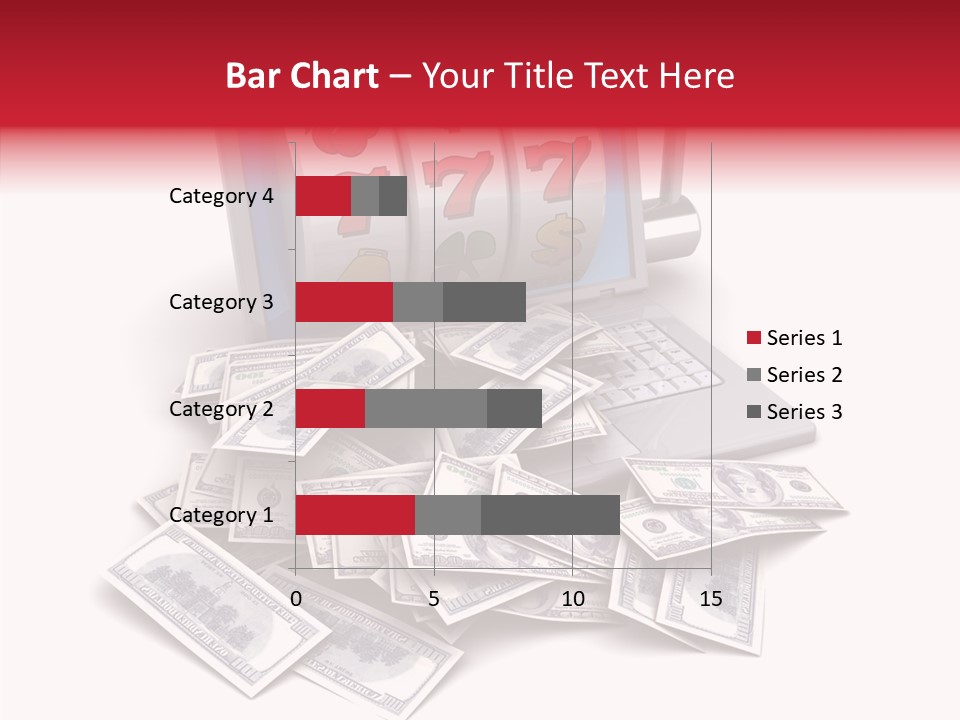 Bar Chart – Your Title Text Here

Category 4
Category 3
Category 2
Category 1

0
5
10
15

Series 1
Series 2
Series 3